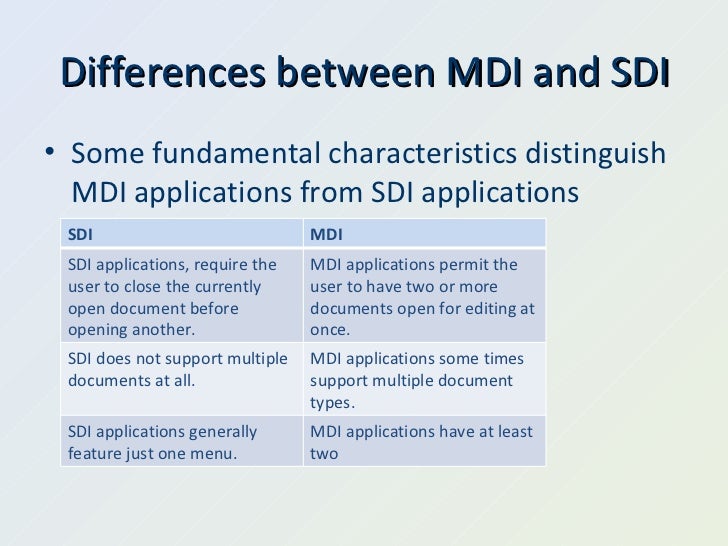 Differences between MDI and SDI

• Some fundamental characteristics distinguish MDI applications from SDI applications

| SDI | MDI |
|---|---|
| SDI applications, require the user to close the currently open document before opening another. | MDI applications permit the user to have two or more documents open for editing at once. |
| SDI does not support multiple documents at all. | MDI applications some times support multiple document types. |
| SDI applications generally feature just one menu. | MDI applications have at least two |